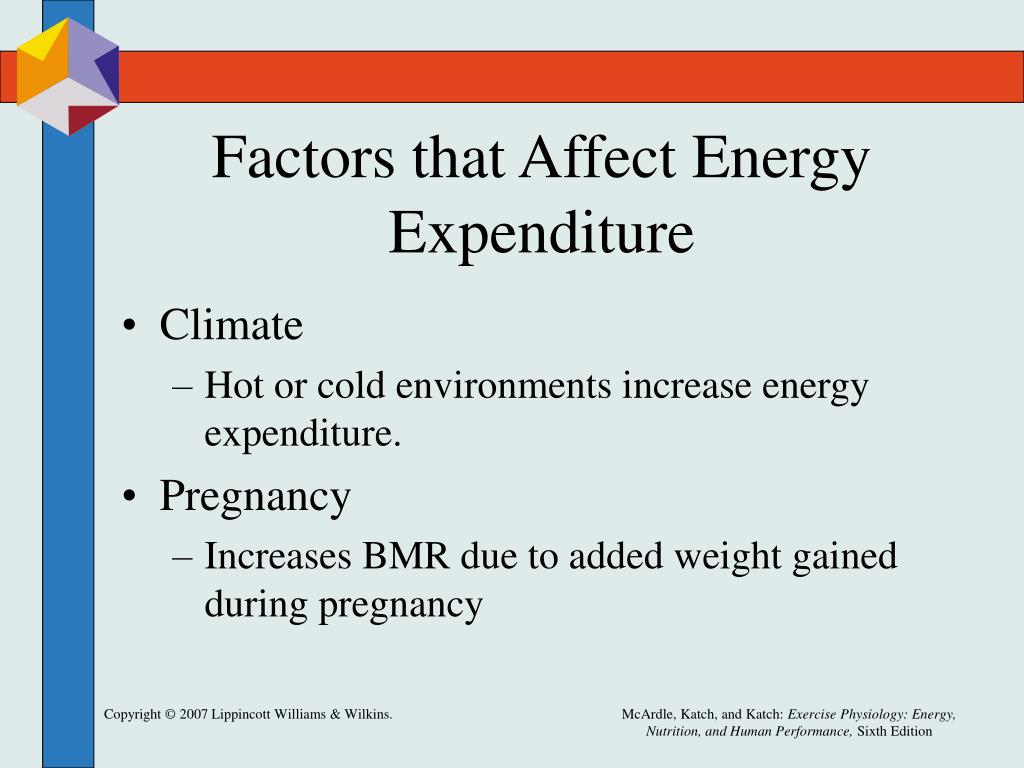 Factors that Affect Energy Expenditure

• Climate
– Hot or cold environments increase energy expenditure.

• Pregnancy
– Increases BMR due to added weight gained during pregnancy

Copyright © 2007 Lippincott Williams & Wilkins.

McArdle, Katch, and Katch: Exercise Physiology: Energy, Nutrition, and Human Performance, Sixth Edition